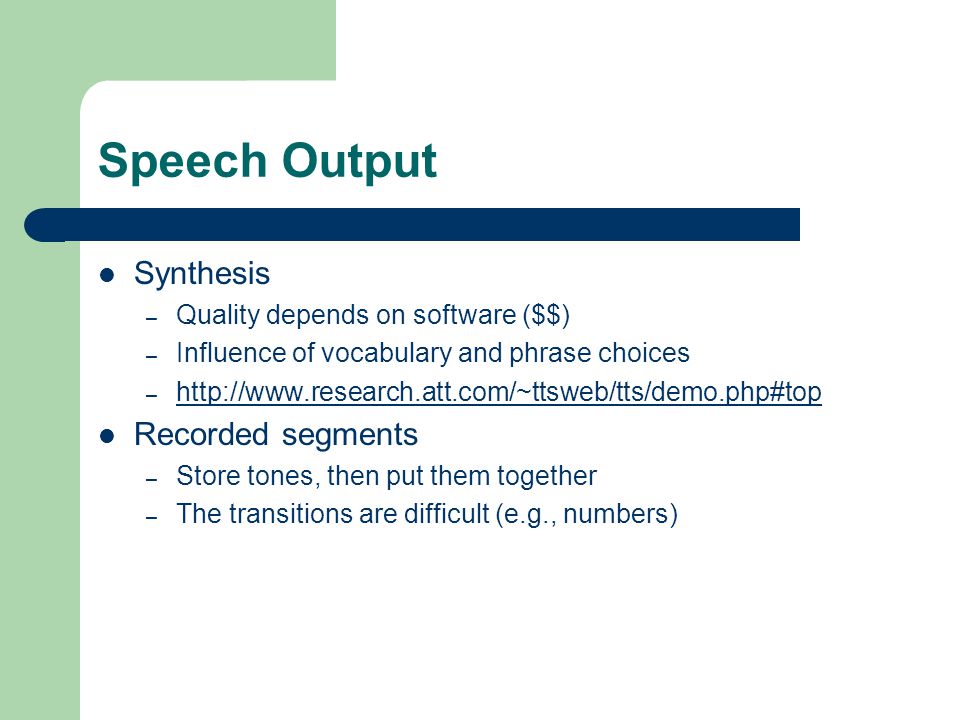 Speech Output

- Synthesis
  - Quality depends on software (\$\$)
  - Influence of vocabulary and phrase choices
  - http://www.research.att.com/~ttsweb/tts/demo.php#top
- Recorded segments
  - Store tones, then put them together
  - The transitions are difficult (e.g., numbers)